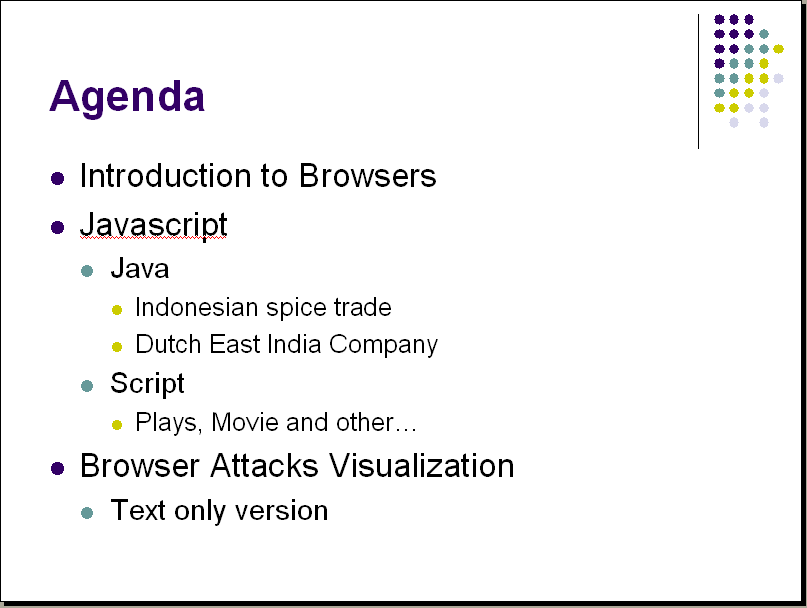 Agenda

- Introduction to Browsers
- Javascript
  - Java
    - Indonesian spice trade
    - Dutch East India Company
  - Script
    - Plays, Movie and other…
- Browser Attacks Visualization
  - Text only version